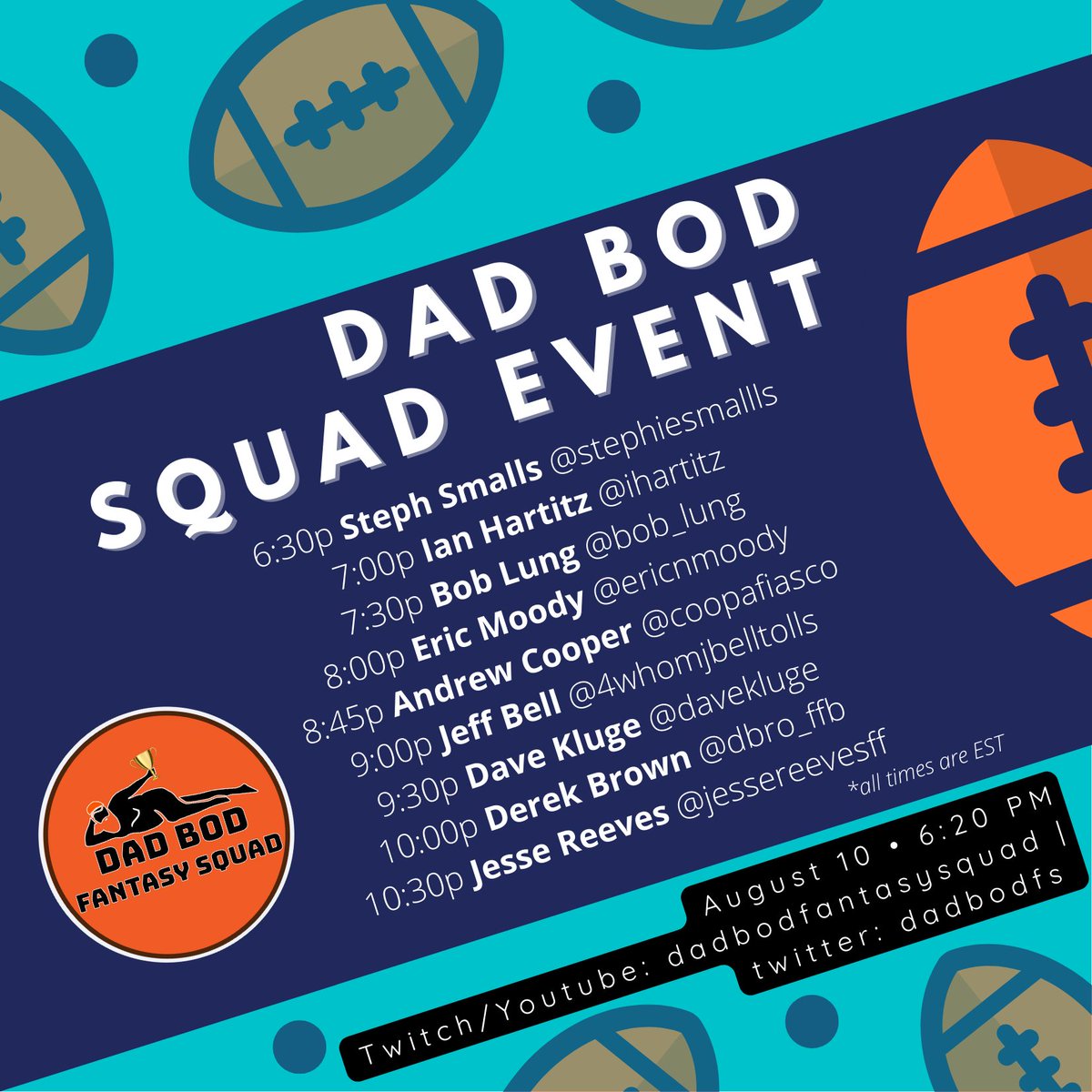 DAD BOD SQUAD EVENT

6:30p Steph Smalls @stephiesmallls
7:00p Ian Hartitz @ihartitz
7:30p Bob Lung @bob_lung
8:00p Eric Moody @ericnmoody
8:45p Andrew Cooper @coopafiasco
9:00p Jeff Bell @4whomjbelltolls
9:30p Dave Kluge @davekluge
10:00p Derek Brown @dbro_ffb
10:30p Jesse Reeves @jessereevesff

*all times are EST

DAD BOD FANTASY SQUAD

August 10 • 6:20 PM
Twitch/Youtube: dadbodfantasysquad | twitter: dadbodfs